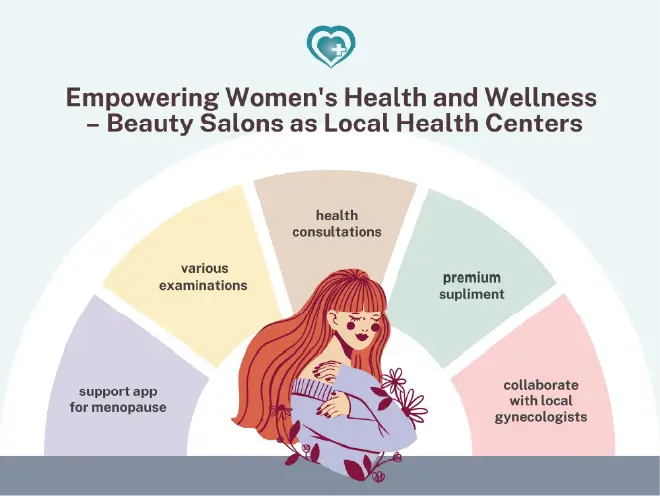 Empowering Women's Health and Wellness – Beauty Salons as Local Health Centers

support app for menopause

various examinations

health consultations

premium supliment

collaborate with local gynecologists